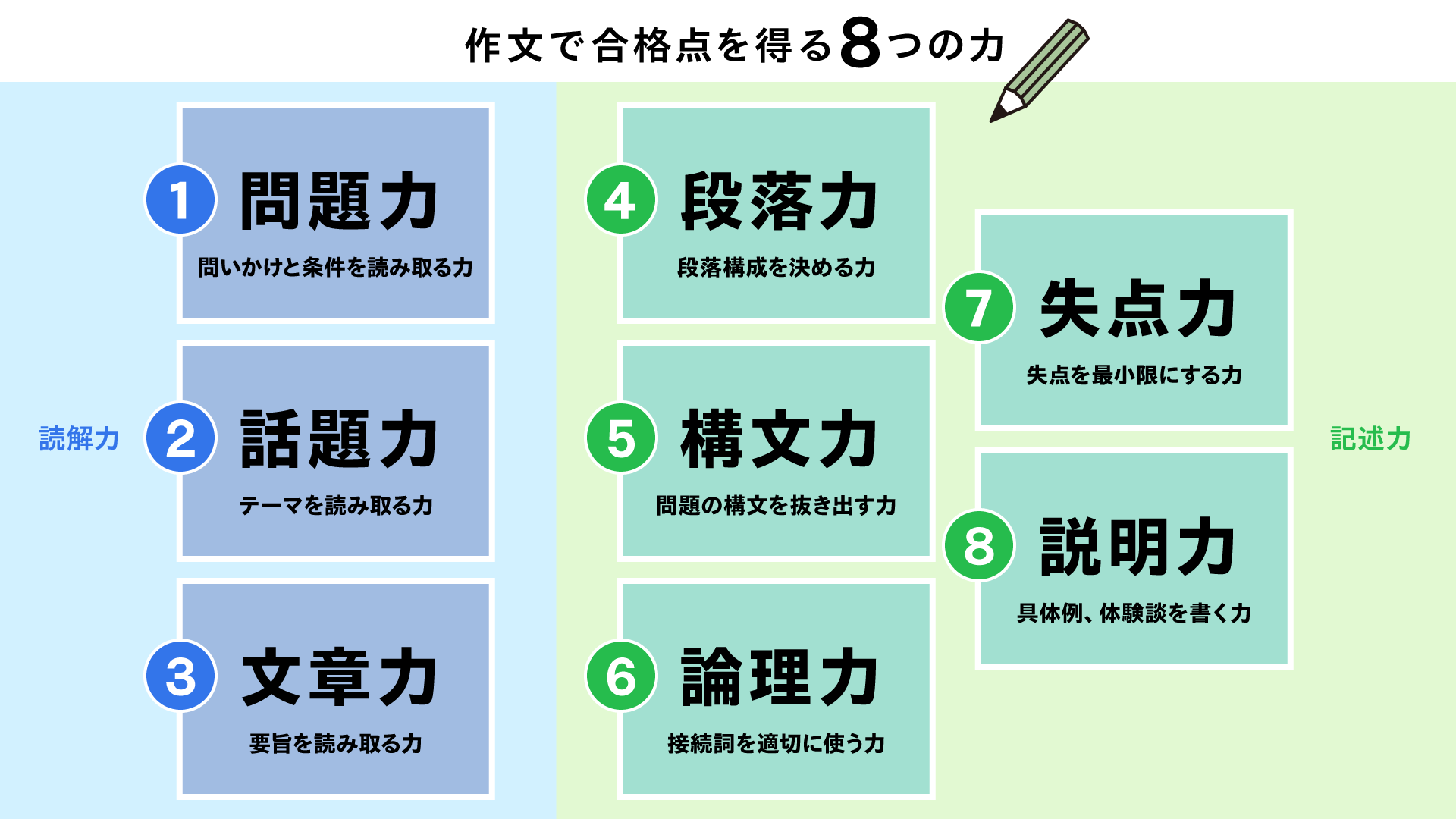 作文で合格点を得る8つの力

読解力

1 問題力
問いかけと条件を読み取る力

2 話題力
テーマを読み取る力

3 文章力
要旨を読み取る力

4 段落力
段落構成を決める力

5 構文力
問題の構文を抜き出す力

6 論理力
接続詞を適切に使う力

7 失点力
失点を最小限にする力

8 説明力
具体例、体験談を書く力

記述力